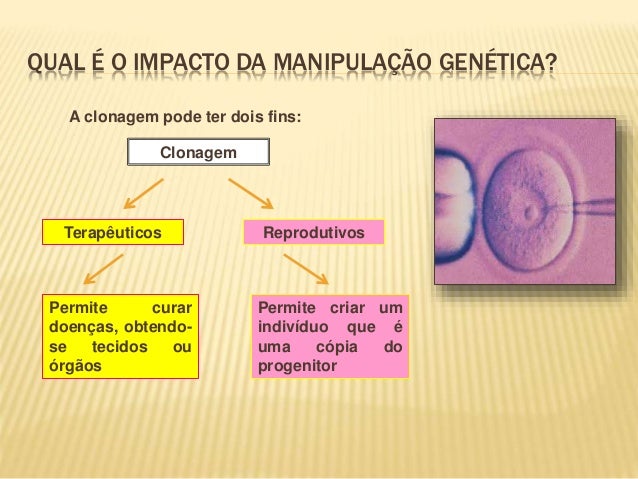 QUAL É O IMPACTO DA MANIPULAÇÃO GENÉTICA?

A clonagem pode ter dois fins:

Clonagem

Terapêuticos

Reprodutivos

Permite curar doenças, obtendo-se tecidos ou órgãos

Permite criar um indivíduo que é uma cópia do progenitor